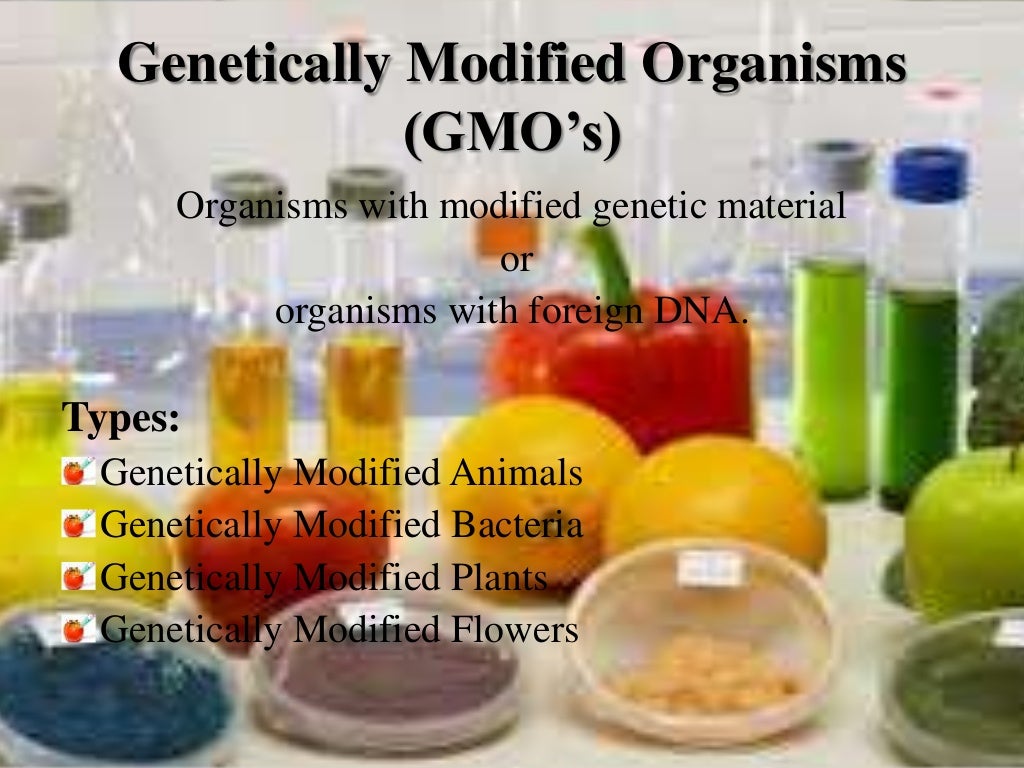 Genetically Modified Organisms (GMO’s)

Organisms with modified genetic material
or
organisms with foreign DNA.

Types:
Genetically Modified Animals
Genetically Modified Bacteria
Genetically Modified Plants
Genetically Modified Flowers